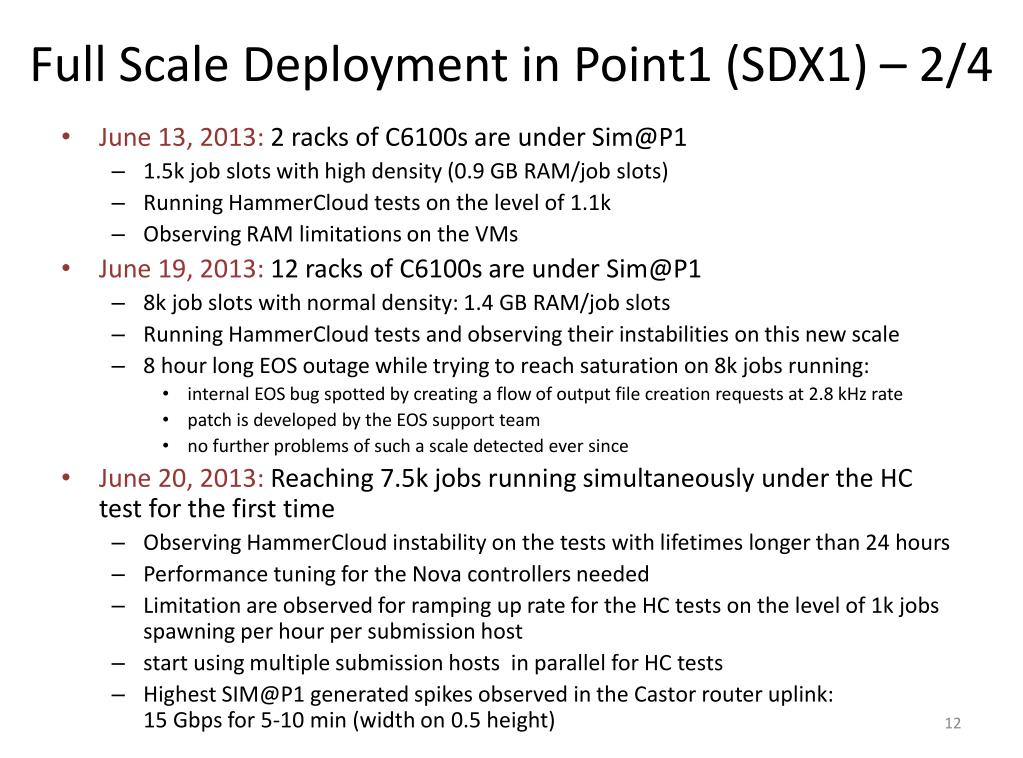 Full Scale Deployment in Point1 (SDX1) – 2/4

• June 13, 2013: 2 racks of C6100s are under Sim@P1
– 1.5k job slots with high density (0.9 GB RAM/job slots)
– Running HammerCloud tests on the level of 1.1k
– Observing RAM limitations on the VMs

• June 19, 2013: 12 racks of C6100s are under Sim@P1
– 8k job slots with normal density: 1.4 GB RAM/job slots
– Running HammerCloud tests and observing their instabilities on this new scale
– 8 hour long EOS outage while trying to reach saturation on 8k jobs running:
• internal EOS bug spotted by creating a flow of output file creation requests at 2.8 kHz rate
• patch is developed by the EOS support team
• no further problems of such a scale detected ever since

• June 20, 2013: Reaching 7.5k jobs running simultaneously under the HC test for the first time
– Observing HammerCloud instability on the tests with lifetimes longer than 24 hours
– Performance tuning for the Nova controllers needed
– Limitation are observed for ramping up rate for the HC tests on the level of 1k jobs spawning per hour per submission host
– start using multiple submission hosts in parallel for HC tests
– Highest SIM@P1 generated spikes observed in the Castor router uplink: 15 Gbps for 5-10 min (width on 0.5 height)

12